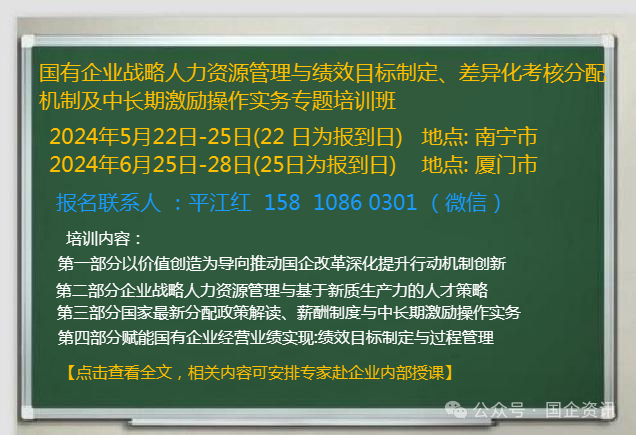 国有企业战略人力资源管理与绩效目标制定、差异化考核分配机制及中长期激励操作实务专题培训班

2024年5月22日-25日(22 日为报到日)　地点: 南宁市
2024年6月25日-28日(25日为报到日)　地点: 厦门市

报名联系人 ：平江红 158 1086 0301 （微信）

培训内容：
第一部分以价值创造为导向推动国企改革深化提升行动机制创新
第二部分企业战略人力资源管理与基于新质生产力的人才策略
第三部分国家最新分配政策解读、薪酬制度与中长期激励操作实务
第四部分赋能国有企业经营业绩实现:绩效目标制定与过程管理

【点击查看全文，相关内容可安排专家赴企业内部授课】

公众号 · 国企资讯